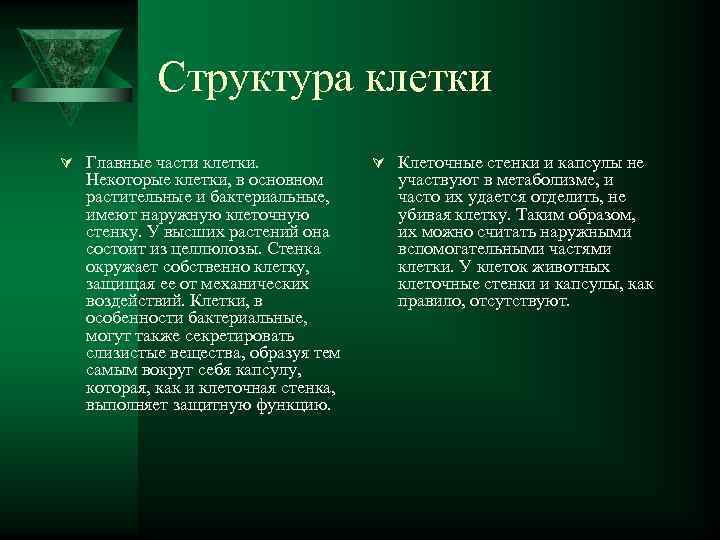 Структура клетки

Главные части клетки. Некоторые клетки, в основном растительные и бактериальные, имеют наружную клеточную стенку. У высших растений она состоит из целлюлозы. Стенка окружает собственно клетку, защищая ее от механических воздействий. Клетки, в особенности бактериальные, могут также секретировать слизистые вещества, образуя тем самым вокруг себя капсулу, которая, как и клеточная стенка, выполняет защитную функцию.

Клеточные стенки и капсулы не участвуют в метаболизме, и часто их удается отделить, не убивая клетку. Таким образом, их можно считать наружными вспомогательными частями клетки. У клеток животных клеточные стенки и капсулы, как правило, отсутствуют.